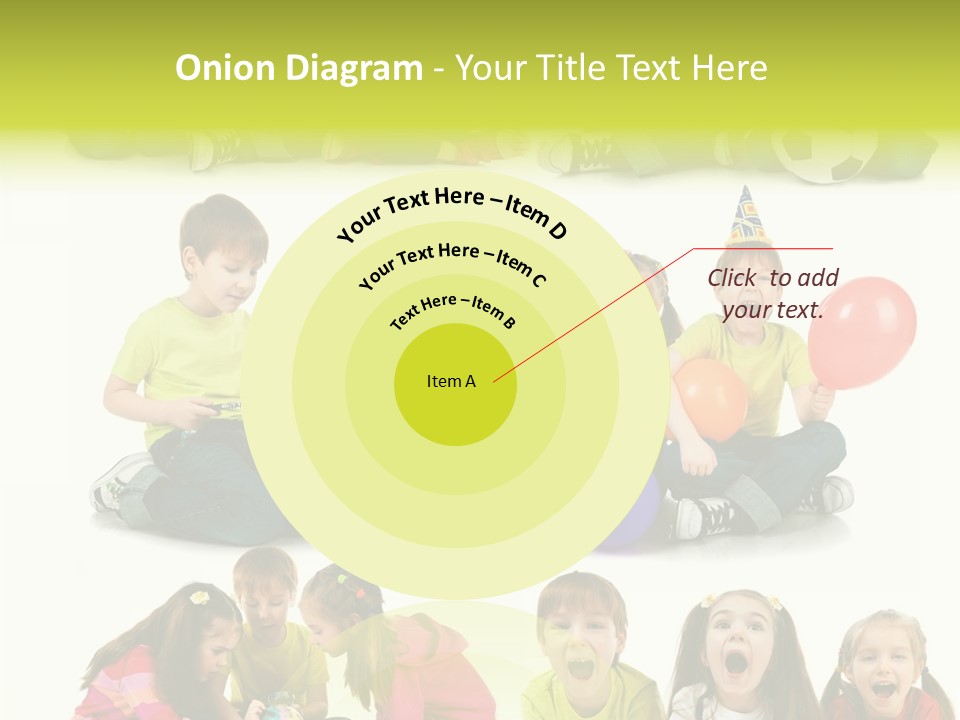 Onion Diagram - Your Title Text Here

Your Text Here – Item D

Your Text Here – Item C

Text Here – Item B

Item A

Click to add your text.